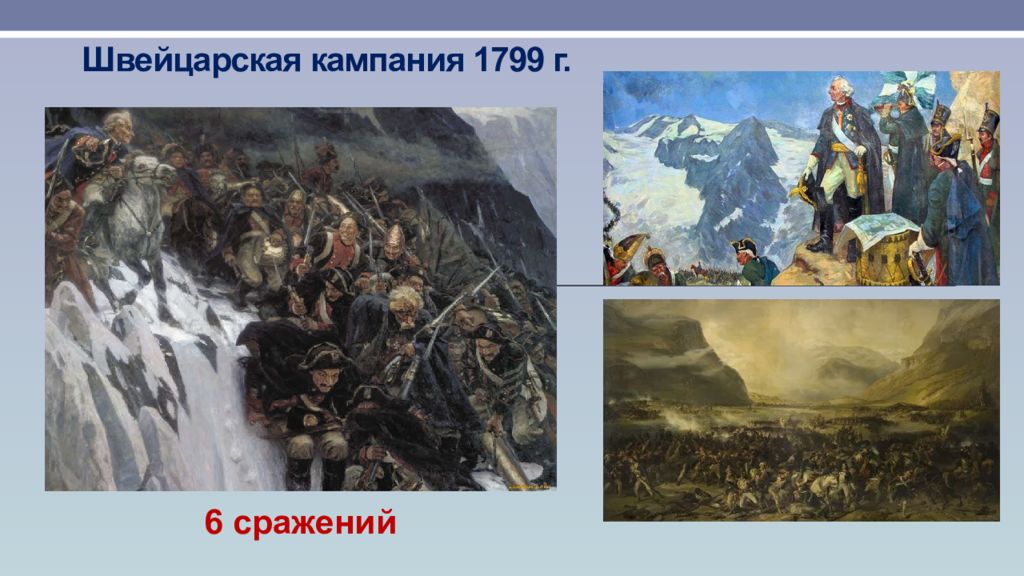 Швейцарская кампания 1799 г.

6 сражений